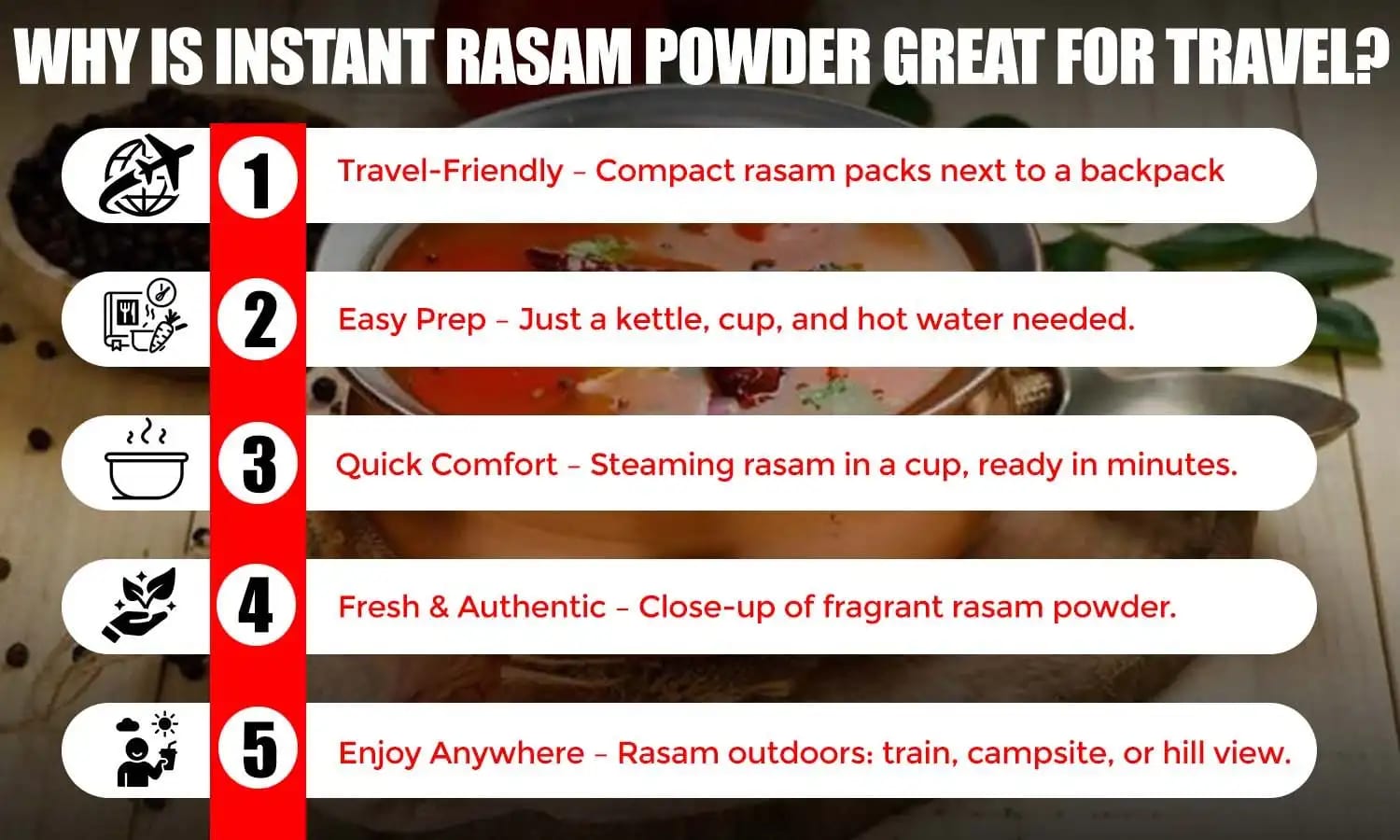 WHY IS INSTANT RASAM POWDER GREAT FOR TRAVEL?

1 Travel-Friendly – Compact rasam packs next to a backpack

2 Easy Prep – Just a kettle, cup, and hot water needed.

3 Quick Comfort – Steaming rasam in a cup, ready in minutes.

4 Fresh & Authentic – Close-up of fragrant rasam powder.

5 Enjoy Anywhere – Rasam outdoors: train, campsite, or hill view.